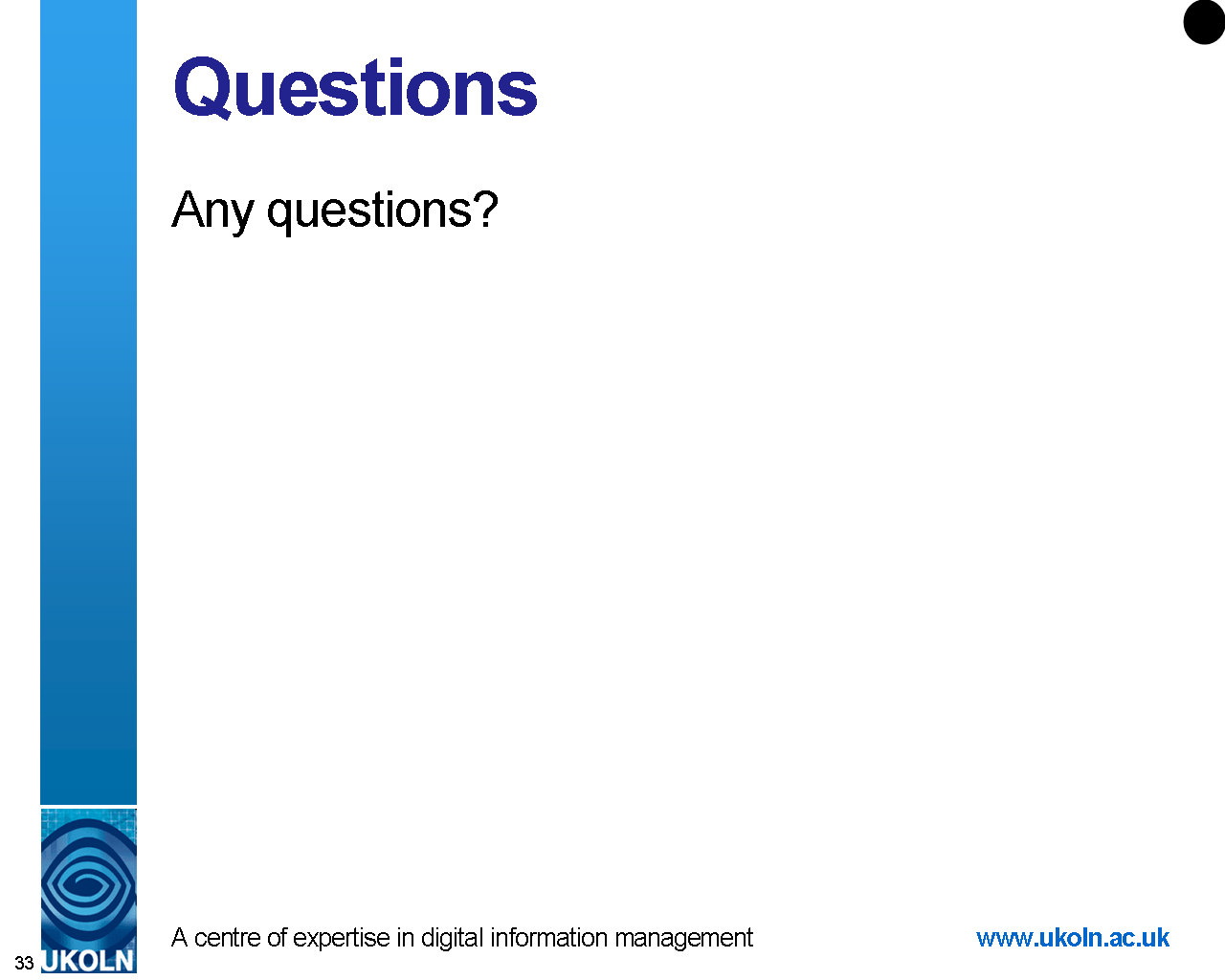 Questions

Any questions?

33 UKOLN

A centre of expertise in digital information management

www.ukoln.ac.uk